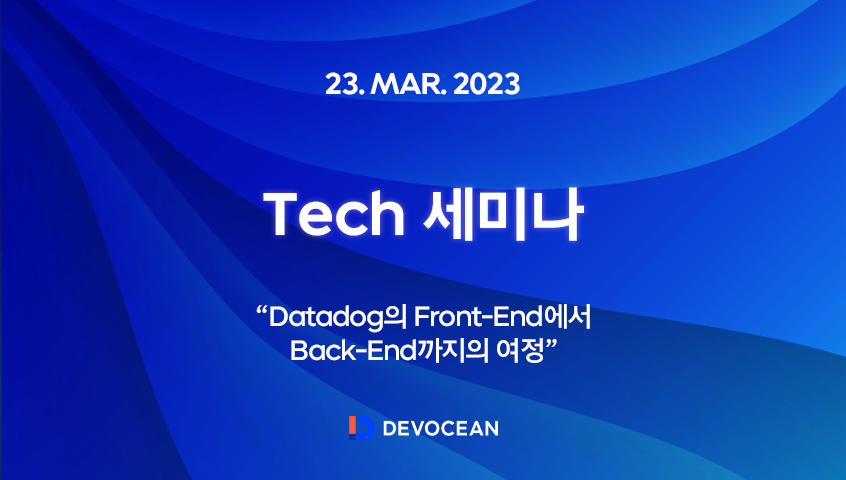 23. MAR. 2023

Tech 세미나

“Datadog의 Front-End에서 Back-End까지의 여정”

DEVOCEAN